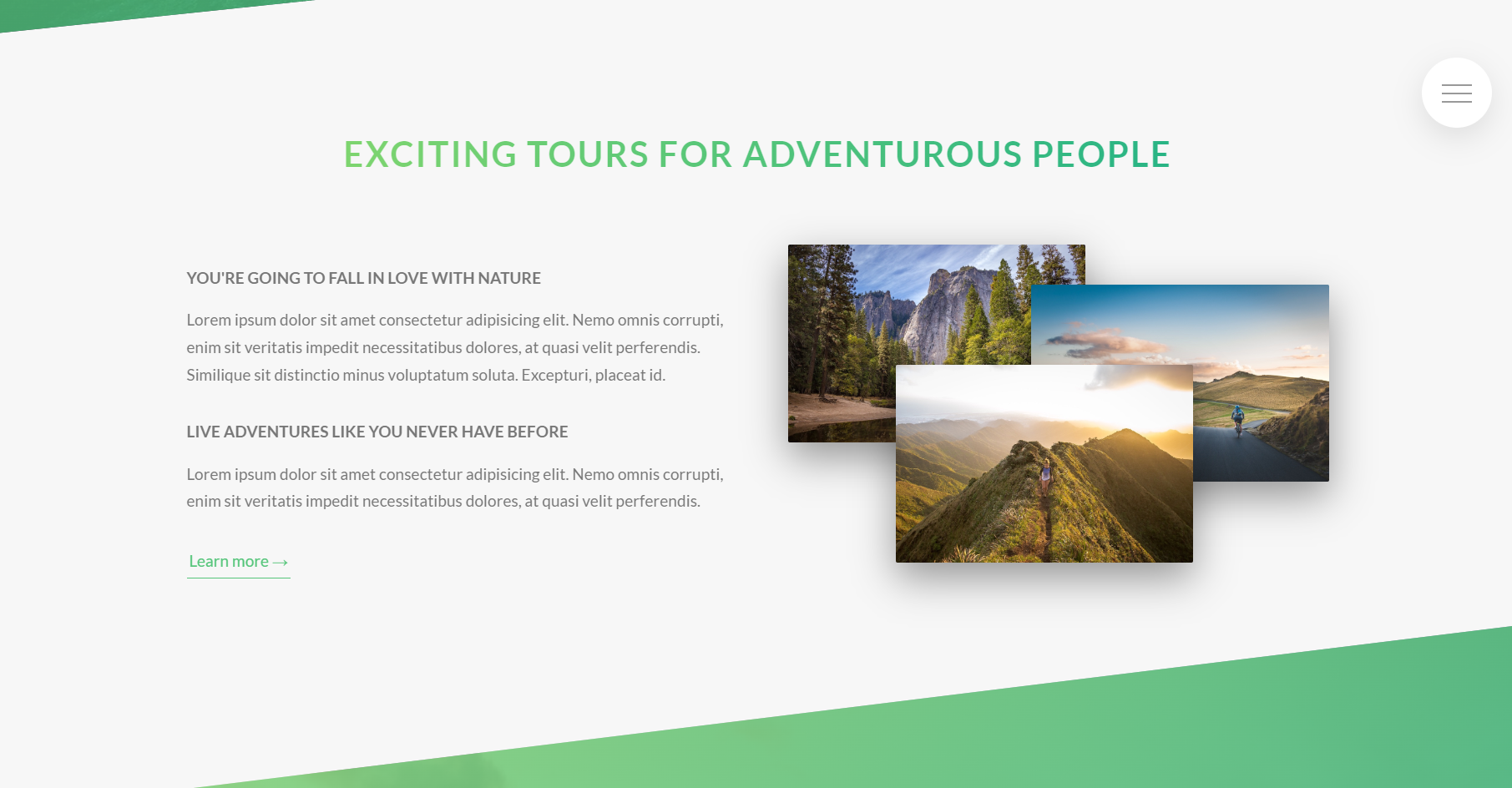 EXCITING TOURS FOR ADVENTUROUS PEOPLE

YOU'RE GOING TO FALL IN LOVE WITH NATURE

Lorem ipsum dolor sit amet consectetur adipisicing elit. Nemo omnis corrupti, enim sit veritatis impedit necessitatibus dolores, at quasi velit perferendis. Similique sit distinctio minus voluptatum soluta. Excepturi, placeat id.

LIVE ADVENTURES LIKE YOU NEVER HAVE BEFORE

Lorem ipsum dolor sit amet consectetur adipisicing elit. Nemo omnis corrupti, enim sit veritatis impedit necessitatibus dolores, at quasi velit perferendis.

Learn more →